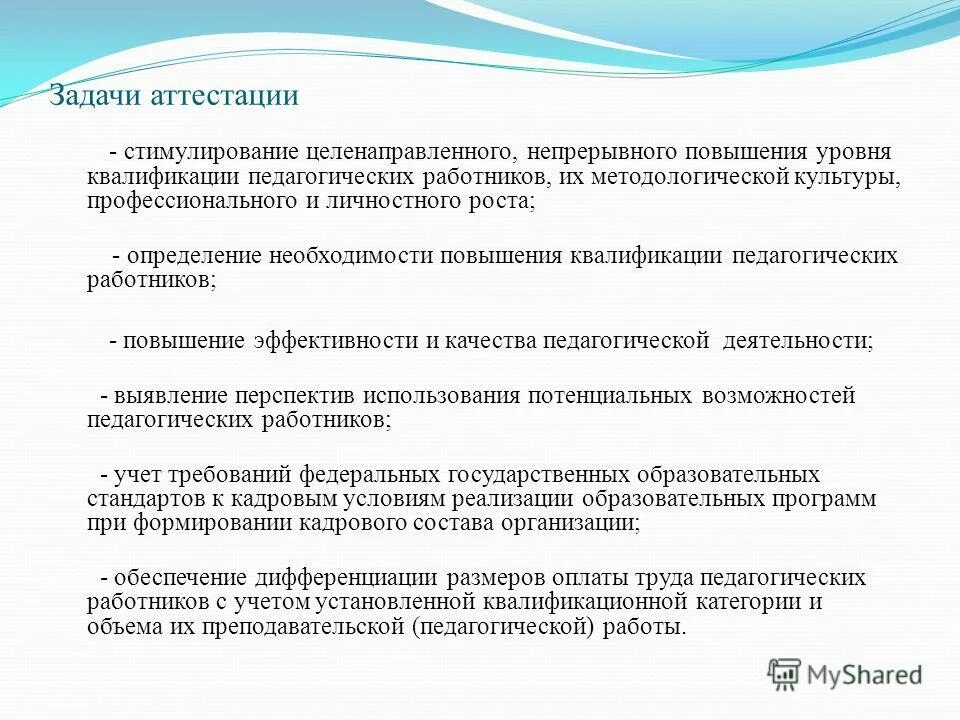 Задачи аттестации

- стимулирование целенаправленного, непрерывного повышения уровня квалификации педагогических работников, их методологической культуры, профессионального и личностного роста;

- определение необходимости повышения квалификации педагогических работников;

- повышение эффективности и качества педагогической деятельности;

- выявление перспектив использования потенциальных возможностей педагогических работников;

- учет требований федеральных государственных образовательных стандартов к кадровым условиям реализации образовательных программ при формировании кадрового состава организации;

- обеспечение дифференциации размеров оплаты труда педагогических работников с учетом установленной квалификационной категории и объема их преподавательской (педагогической) работы.

MyShared